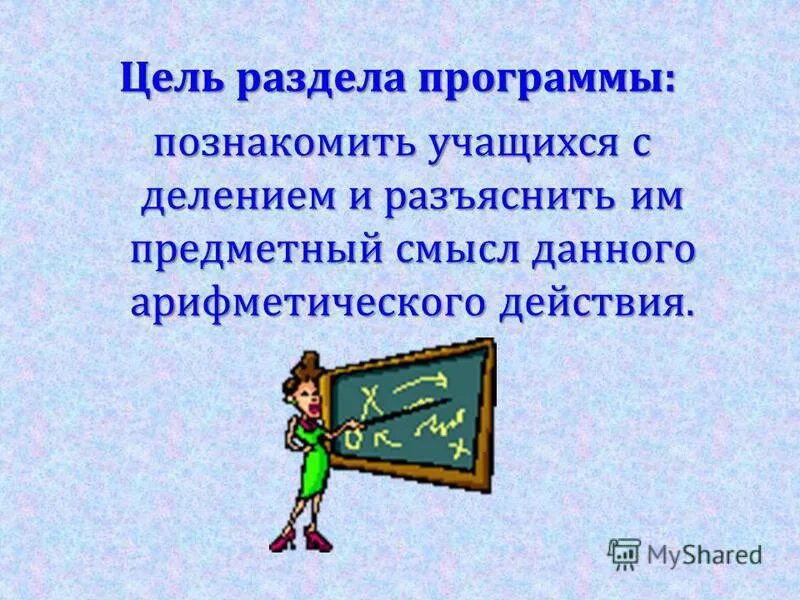 Цель раздела программы:

познакомить учащихся с делением и разъяснить им предметный смысл данного арифметического действия.

MyShared